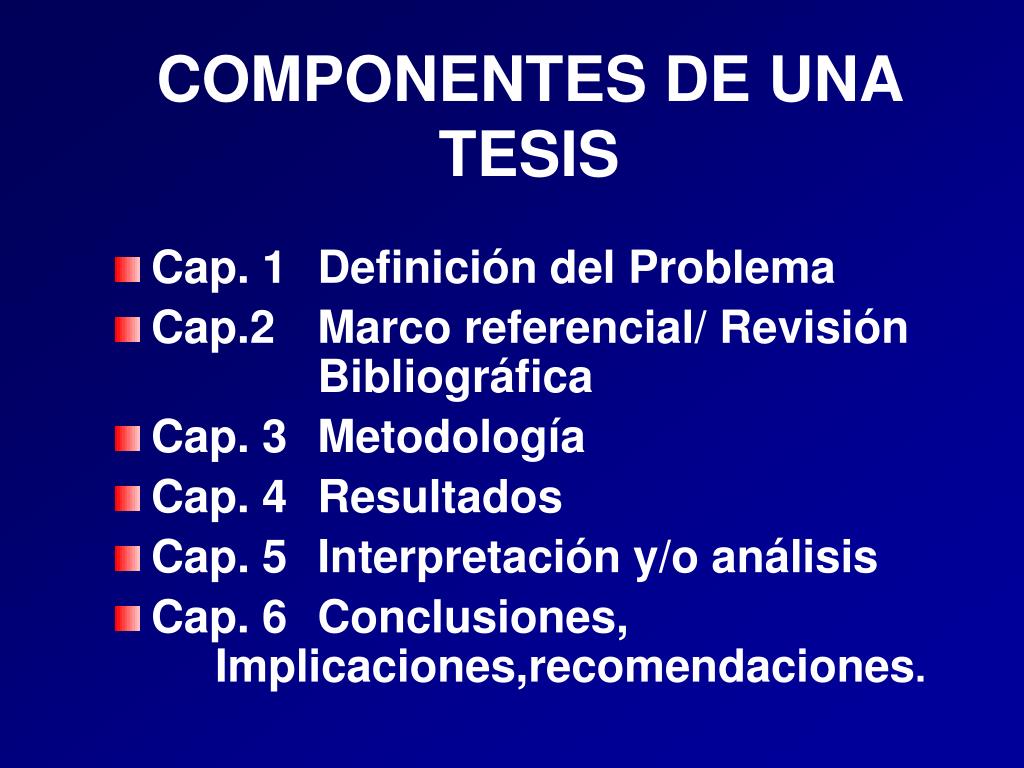 COMPONENTES DE UNA TESIS

Cap. 1 Definición del Problema
Cap.2 Marco referencial/ Revisión Bibliográfica
Cap. 3 Metodología
Cap. 4 Resultados
Cap. 5 Interpretación y/o análisis
Cap. 6 Conclusiones, Implicaciones,recomendaciones.